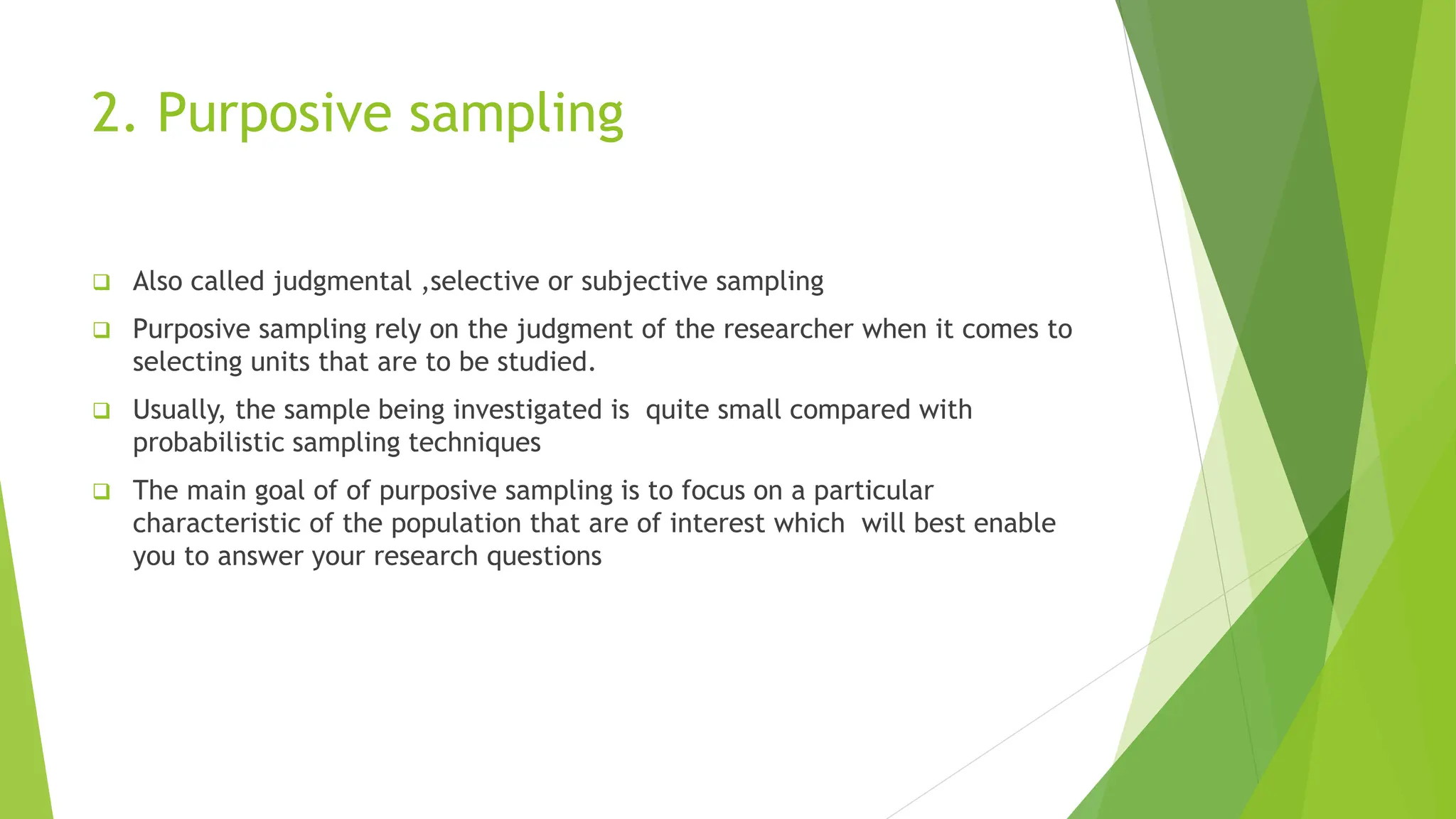 2. Purposive sampling

❑ Also called judgmental ,selective or subjective sampling

❑ Purposive sampling rely on the judgment of the researcher when it comes to selecting units that are to be studied.

❑ Usually, the sample being investigated is quite small compared with probabilistic sampling techniques

❑ The main goal of of purposive sampling is to focus on a particular characteristic of the population that are of interest which will best enable you to answer your research questions